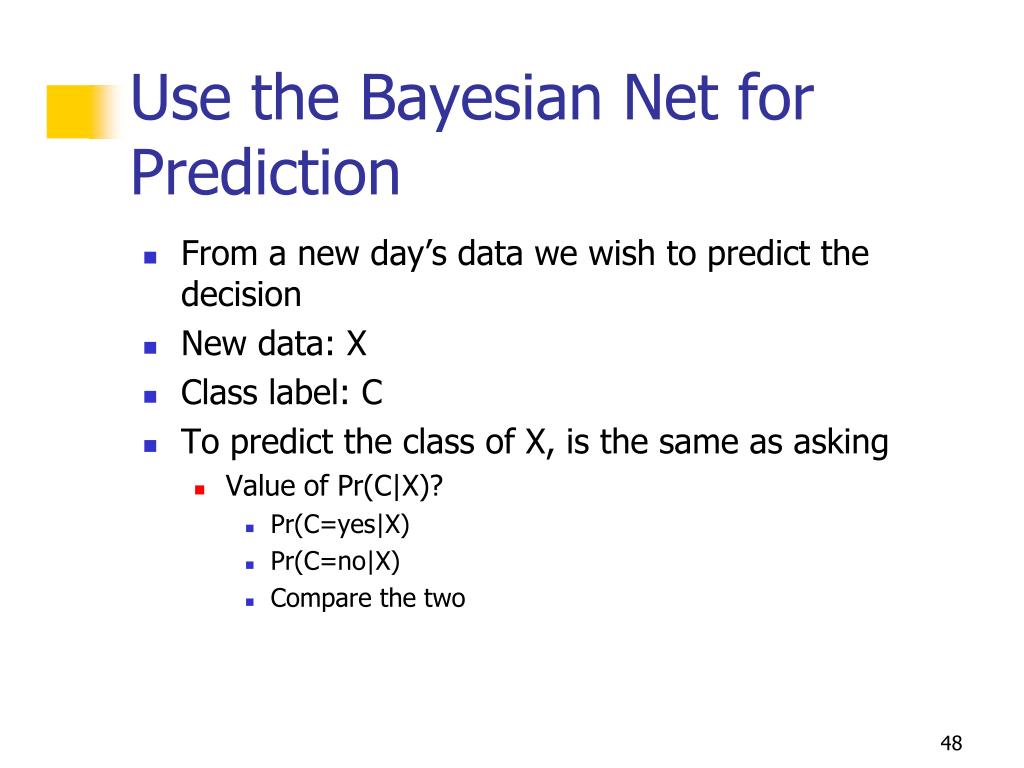 Use the Bayesian Net for Prediction

- From a new day's data we wish to predict the decision
- New data: X
- Class label: C
- To predict the class of X, is the same as asking
  - Value of Pr(C|X)?
    - Pr(C=yes|X)
    - Pr(C=no|X)
    - Compare the two

48